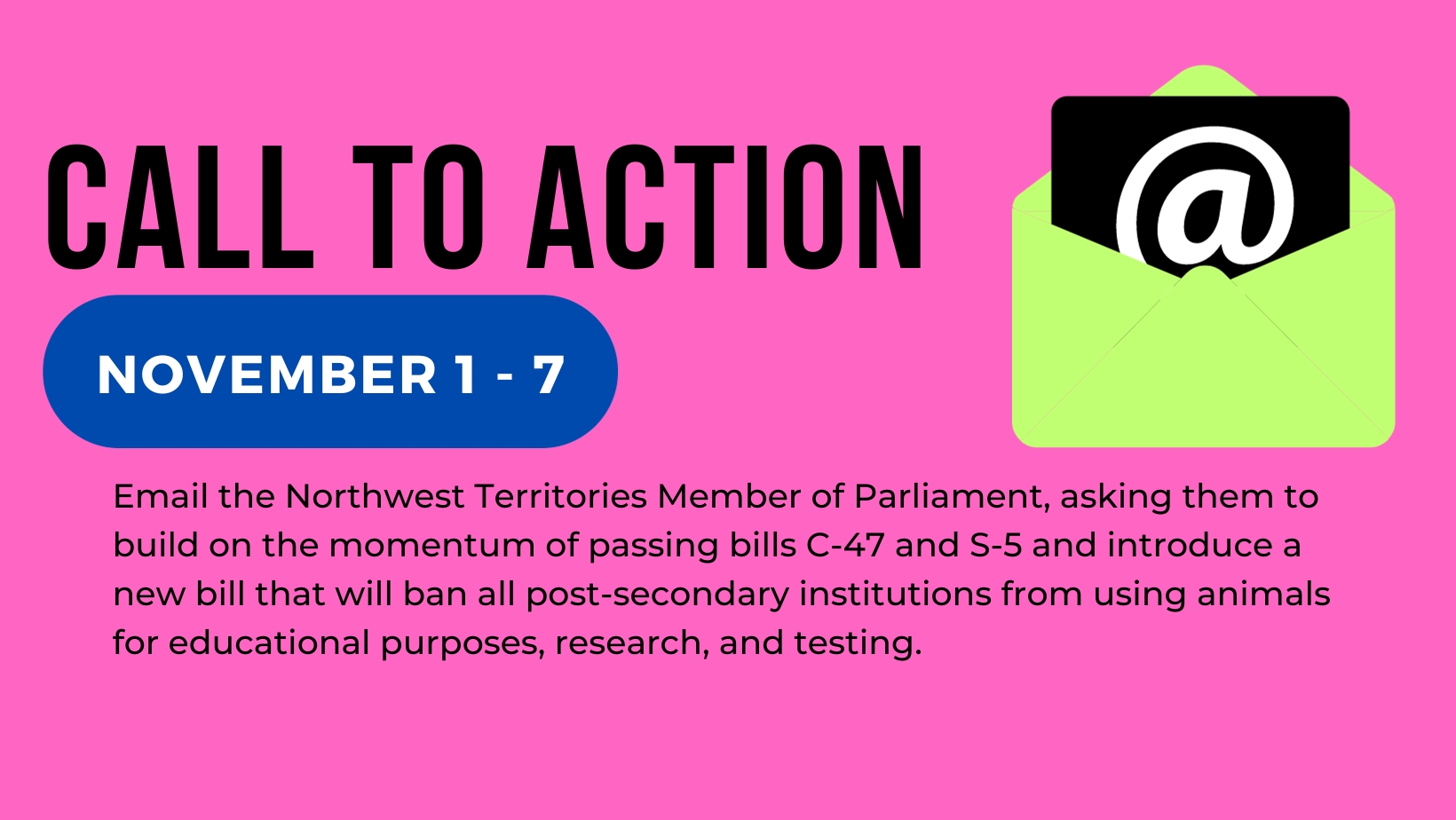 CALL TO ACTION

@

NOVEMBER 1 - 7

Email the Northwest Territories Member of Parliament, asking them to build on the momentum of passing bills C-47 and S-5 and introduce a new bill that will ban all post-secondary institutions from using animals for educational purposes, research, and testing.